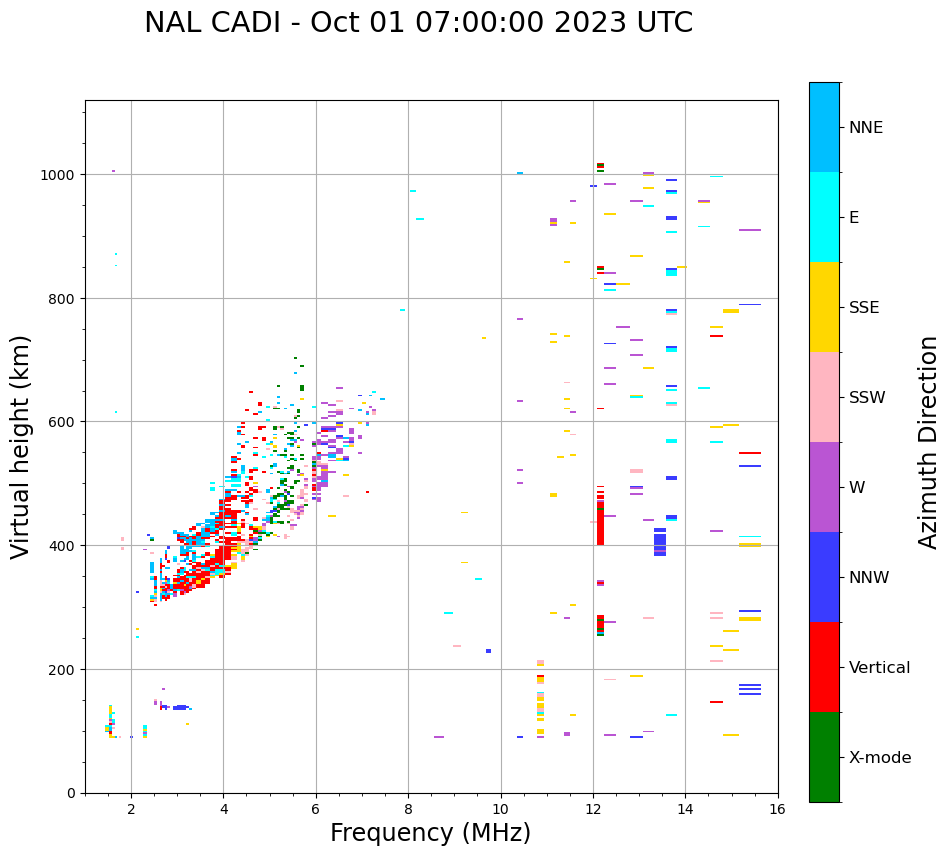 NAL CADI - Oct 01 07:00:00 2023 UTC

Virtual height (km)

1000
800
600
400
200
0

2
4
6
8
10
12
14
16

Frequency (MHz)

NNE
E
SSE
SSW
W
NNW
Vertical
X-mode

Azimuth Direction